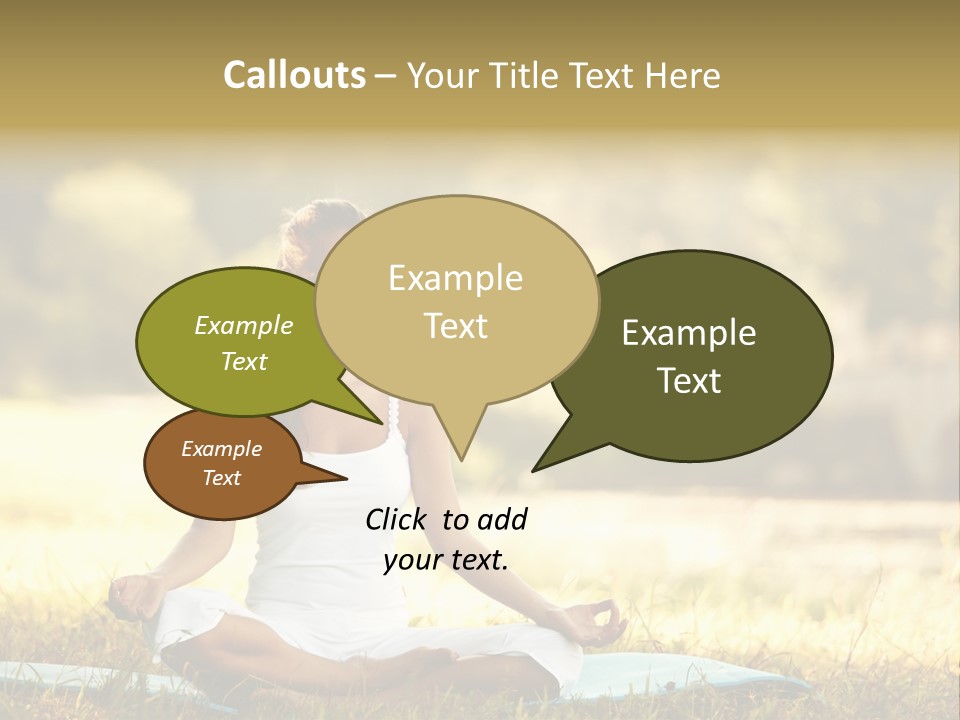 Callouts – Your Title Text Here

Example Text

Example Text

Example Text

Example Text

Click to add your text.